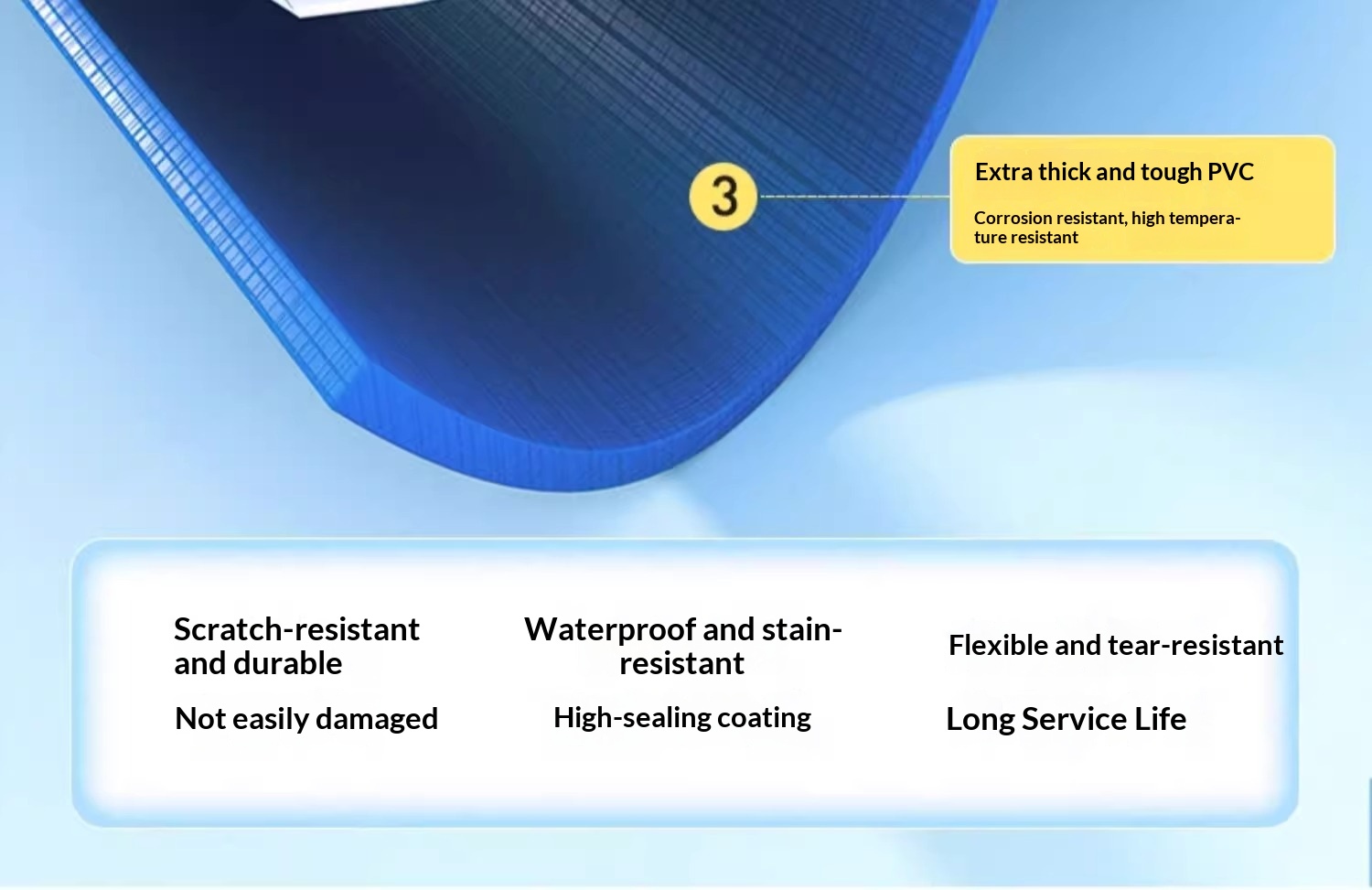 3

Extra thick and tough PVC

Corrosion resistant, high temperature resistant

Scratch-resistant and durable

Not easily damaged

Waterproof and stain-resistant

High-sealing coating

Flexible and tear-resistant

Long Service Life